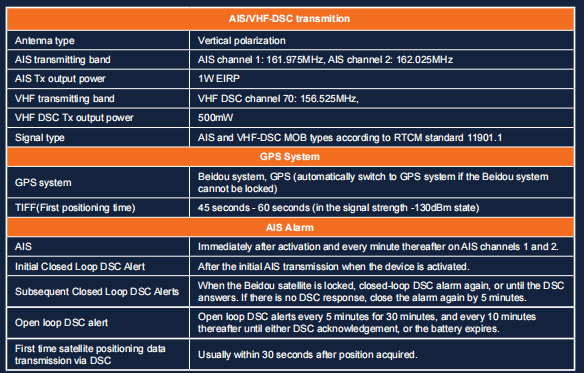 | AIS/VHF-DSC transmition | |
|---|---|
| Antenna type | Vertical polarization |
| AIS transmitting band | AIS channel 1: 161.975MHz, AIS channel 2: 162.025MHz |
| AIS Tx output power | 1W EIRP |
| VHF transmitting band | VHF DSC channel 70: 156.525MHz, |
| VHF DSC Tx output power | 500mW |
| Signal type | AIS and VHF-DSC MOB types according to RTCM standard 11901.1 |
| GPS System | |
| GPS system | Beidou system, GPS (automatically switch to GPS system if the Beidou system cannot be locked) |
| TIFF(First positioning time) | 45 seconds - 60 seconds (in the signal strength -130dBm state) |
| AIS Alarm | |
| AIS | Immediately after activation and every minute thereafter on AIS channels 1 and 2. |
| Initial Closed Loop DSC Alert | After the initial AIS transmission when the device is activated. |
| Subsequent Closed Loop DSC Alerts | When the Beidou satellite is locked, closed-loop DSC alarm again, or until the DSC answers. If there is no DSC response, close the alarm again by 5 minutes. |
| Open loop DSC alert | Open loop DSC alerts every 5 minutes for 30 minutes, and every 10 minutes thereafter until either DSC acknowledgement, or the battery expires. |
| First time satellite positioning data transmission via DSC | Usually within 30 seconds after position acquired. |